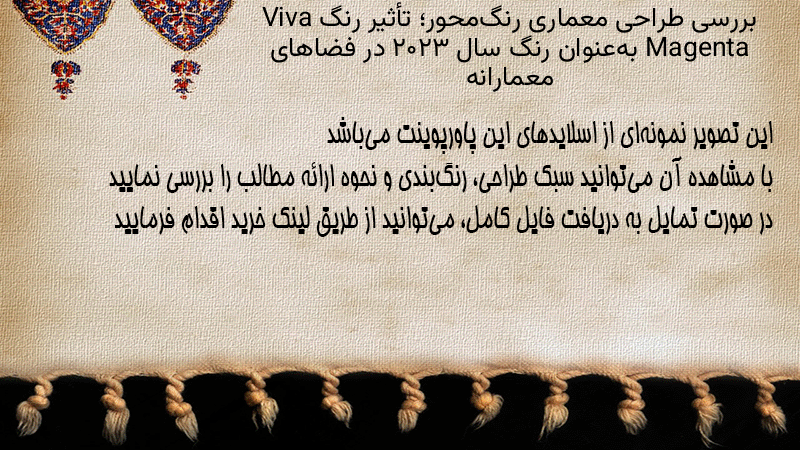 بررسی طراحی معماری رنگ‌محور؛ تأثیر رنگ Viva Magenta به‌عنوان رنگ سال ۲۰۲۳ در فضاهای معمارانه

این تصویر نمونه‌ای از اسلایدهای این پاورپوینت می‌باشد
با مشاهده آن می‌توانید سبک طراحی، رنگ‌بندی و نحوه ارائه مطالب را بررسی نمایید
در صورت تمایل به دریافت فایل کامل، می‌توانید از طریق لینک خرید اقدام فرمایید